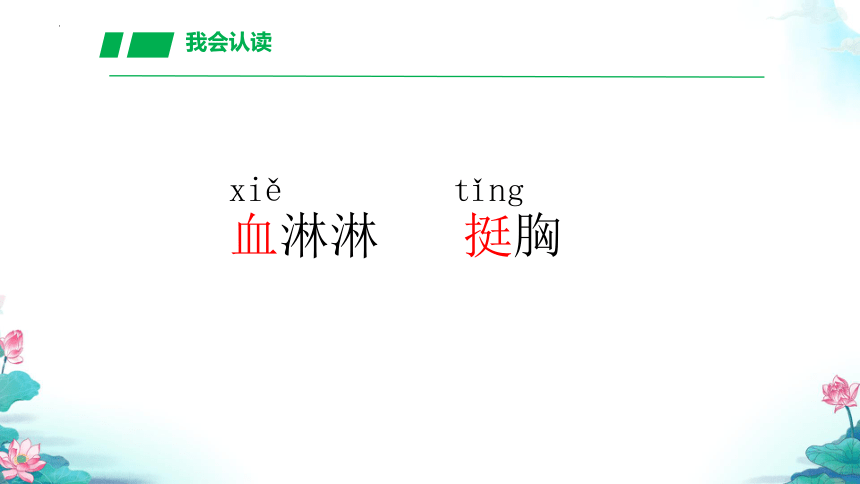 我会认读

xiě
血淋淋

tǐng
挺胸